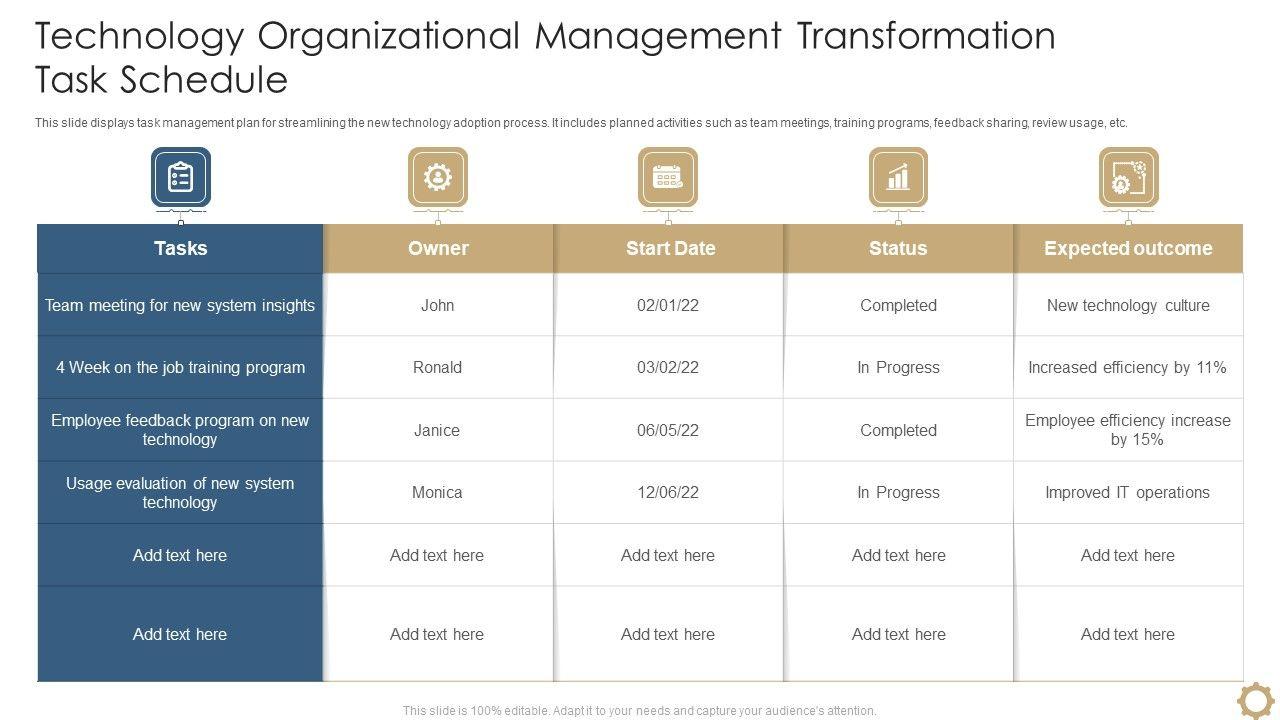 Technology Organizational Management Transformation Task Schedule

This slide displays task management plan for streamlining the new technology adoption process. It includes planned activities such as team meetings, training programs, feedback sharing, review usage, etc.

| Tasks | Owner | Start Date | Status | Expected outcome |
|---|---|---|---|---|
| Team meeting for new system insights | John | 02/01/22 | Completed | New technology culture |
| 4 Week on the job training program | Ronald | 03/02/22 | In Progress | Increased efficiency by 11% |
| Employee feedback program on new technology | Janice | 06/05/22 | Completed | Employee efficiency increase by 15% |
| Usage evaluation of new system technology | Monica | 12/06/22 | In Progress | Improved IT operations |
| Add text here | Add text here | Add text here | Add text here | Add text here |
| Add text here | Add text here | Add text here | Add text here | Add text here |

This slide is 100% editable. Adapt it to your needs and capture your audience's attention.